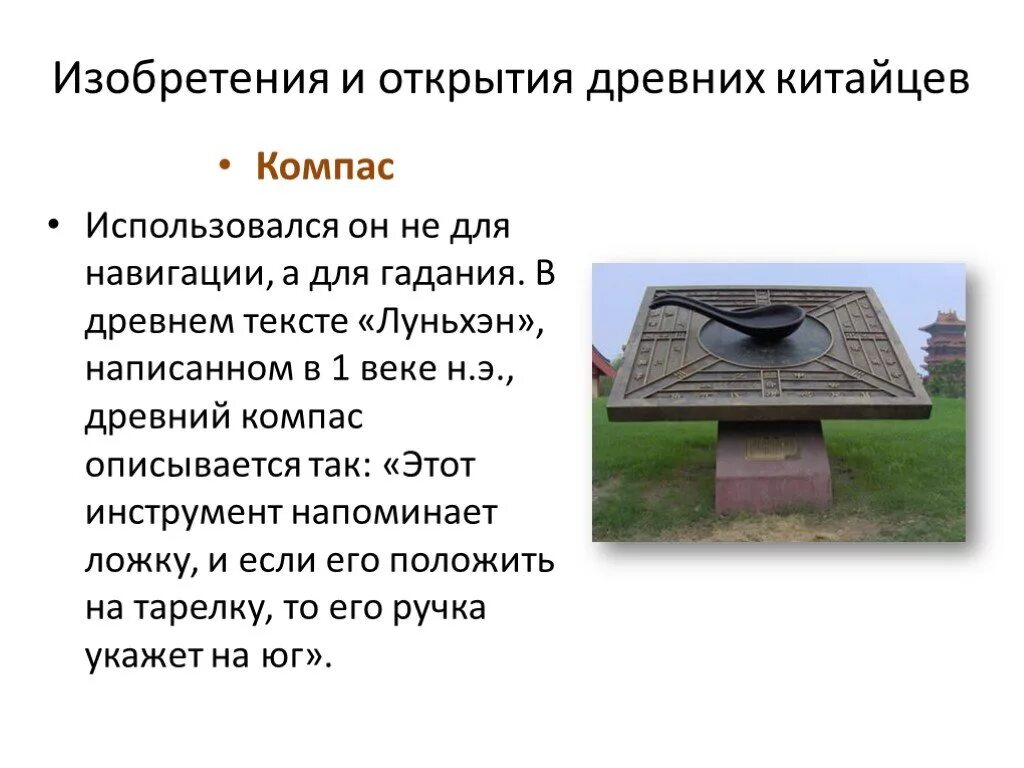 Изобретения и открытия древних китайцев

• Компас

• Использовался он не для навигации, а для гадания. В древнем тексте «Луньхэн», написанном в 1 веке н.э., древний компас описывается так: «Этот инструмент напоминает ложку, и если его положить на тарелку, то его ручка укажет на юг».